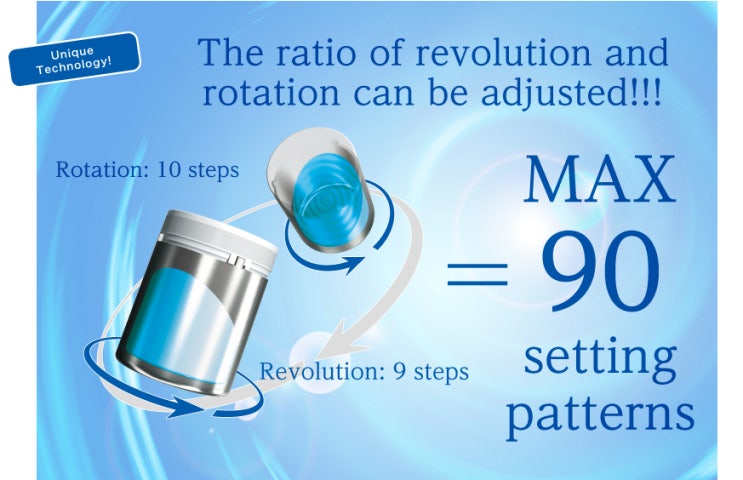 Unique Technology!

The ratio of revolution and rotation can be adjusted!!!

Rotation: 10 steps

Revolution: 9 steps

= MAX 90 setting patterns